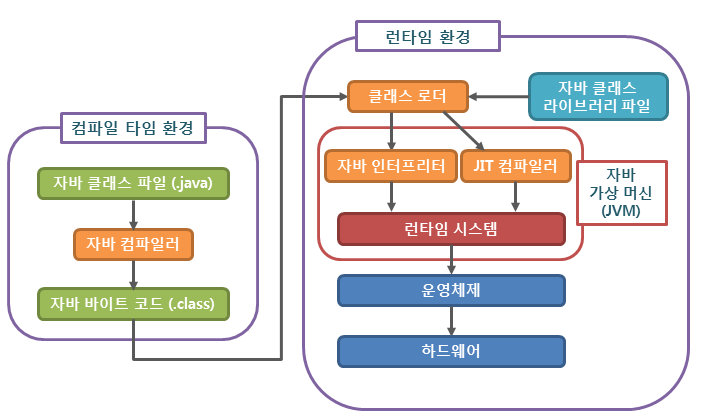 컴파일 타임 환경

자바 클래스 파일 (.java)

자바 컴파일러

자바 바이트 코드 (.class)

런타임 환경

클래스 로더

자바 클래스 라이브러리 파일

자바 인터프리터

JIT 컴파일러

자바 가상 머신 (JVM)

런타임 시스템

운영체제

하드웨어